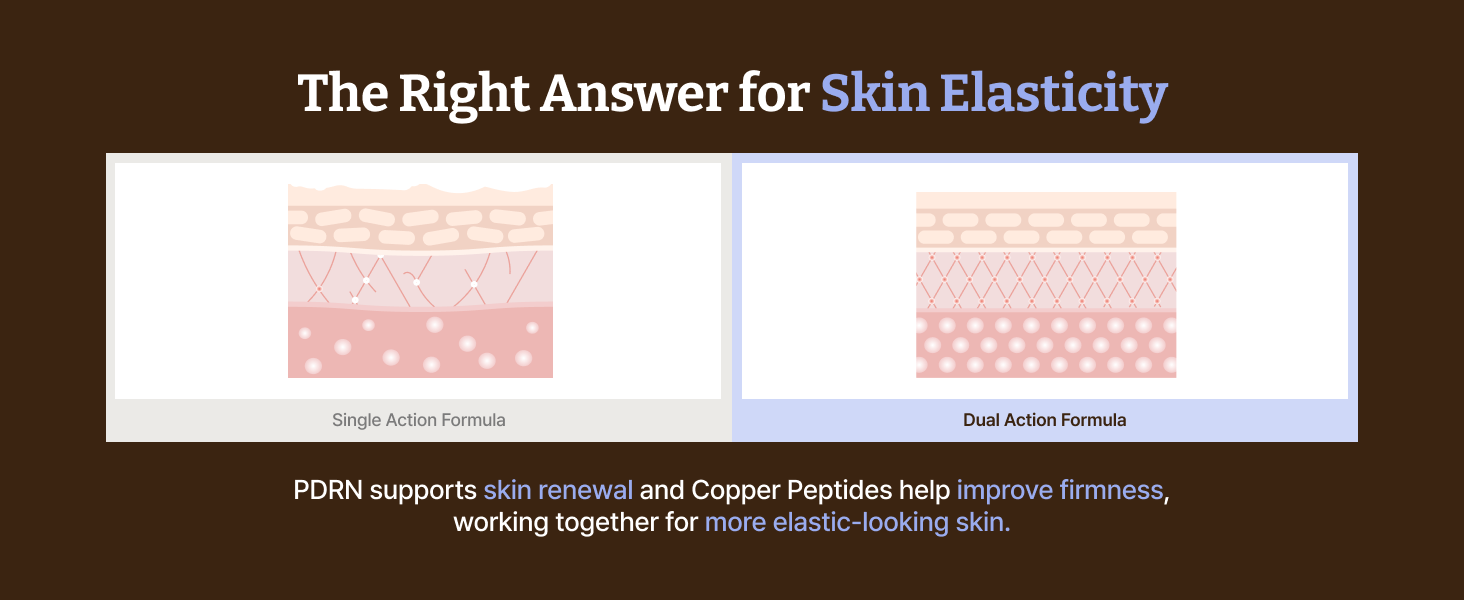 The Right Answer for Skin Elasticity

Single Action Formula

Dual Action Formula

PDRN supports skin renewal and Copper Peptides help improve firmness, working together for more elastic-looking skin.